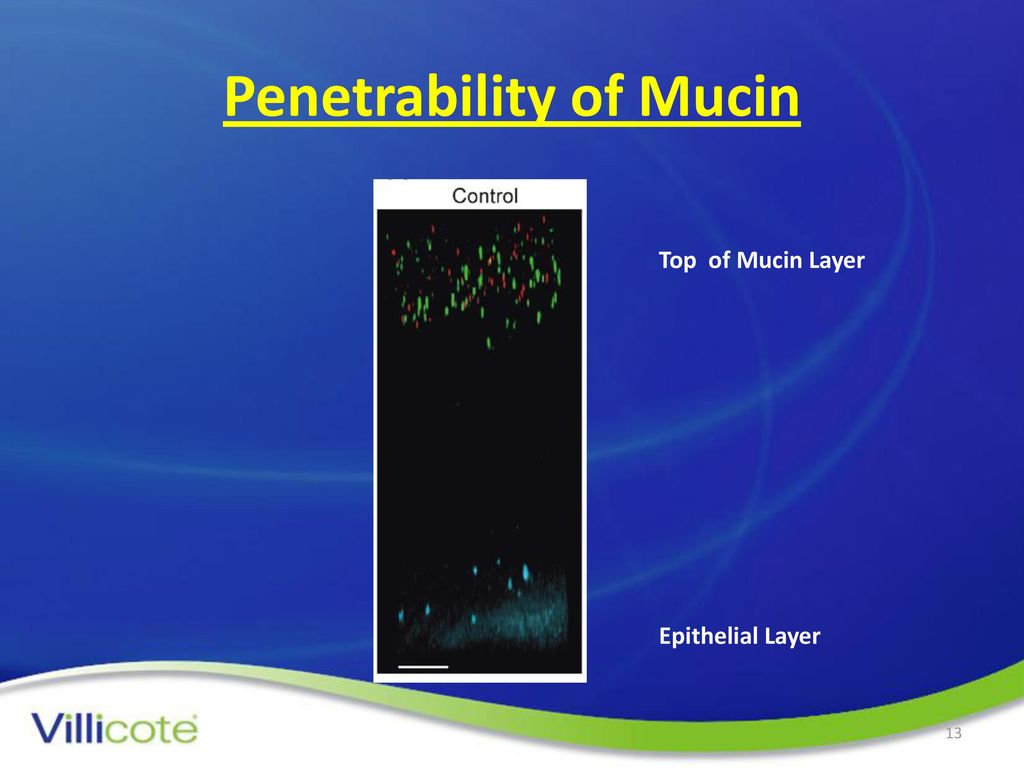 Penetrability of Mucin

Control

Top of Mucin Layer

Epithelial Layer

Villicote

13